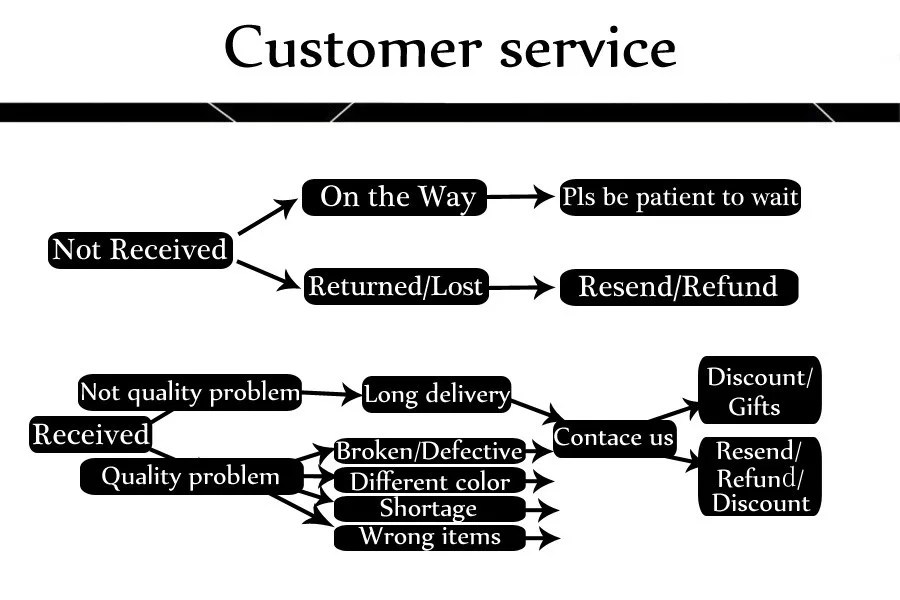 Customer service

Not Received

On the Way

Pls be patient to wait

Returned/Lost

Resend/Refund

Received

Not quality problem

Long delivery

Quality problem

Broken/Defective

Different color

Shortage

Wrong items

Contace us

Discount/ Gifts

Resend/ Refund/ Discount